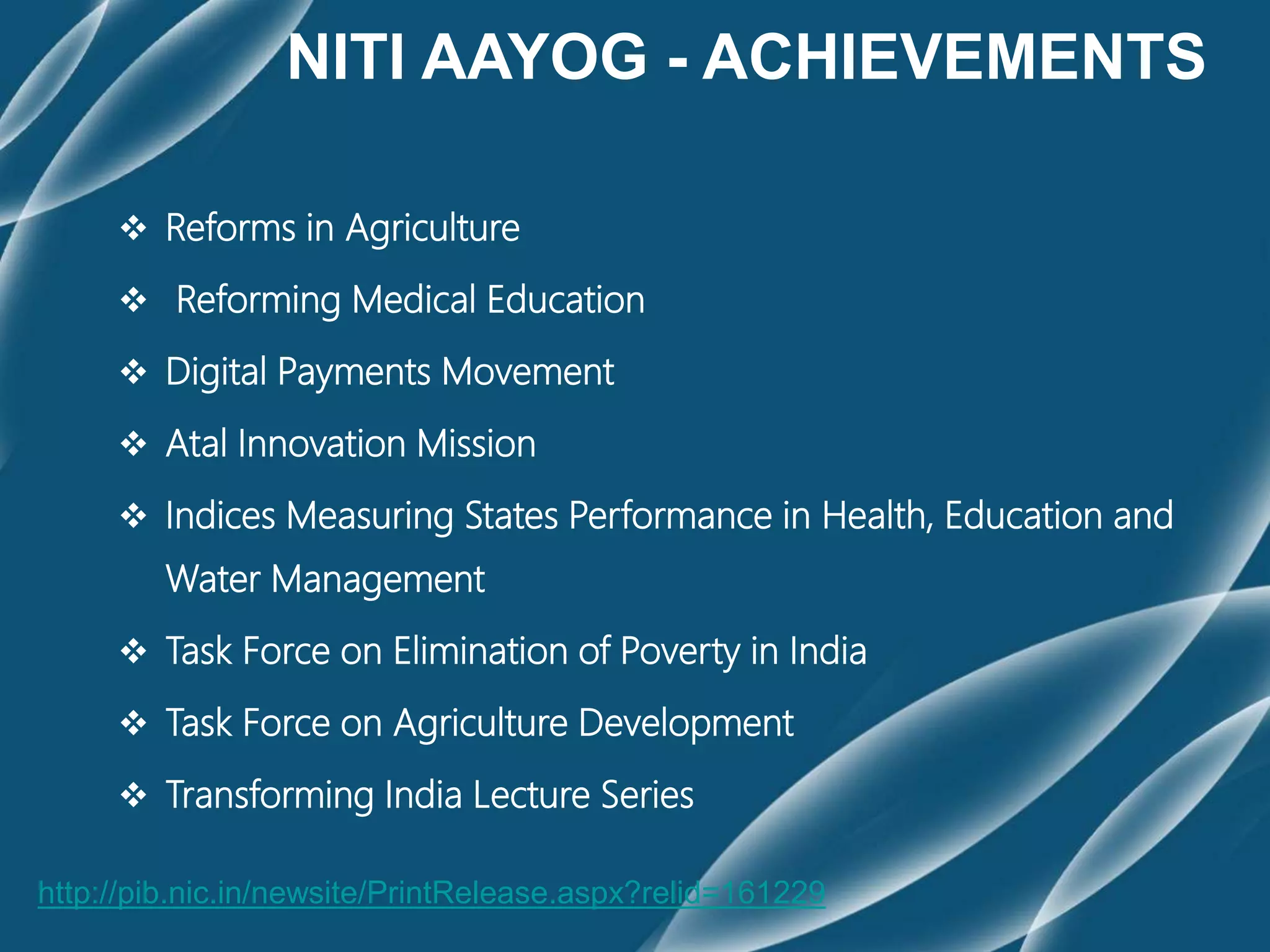 NITI AAYOG - ACHIEVEMENTS

❖ Reforms in Agriculture

❖ Reforming Medical Education

❖ Digital Payments Movement

❖ Atal Innovation Mission

❖ Indices Measuring States Performance in Health, Education and Water Management

❖ Task Force on Elimination of Poverty in India

❖ Task Force on Agriculture Development

❖ Transforming India Lecture Series

http://pib.nic.in/newsite/PrintRelease.aspx?relid=161229